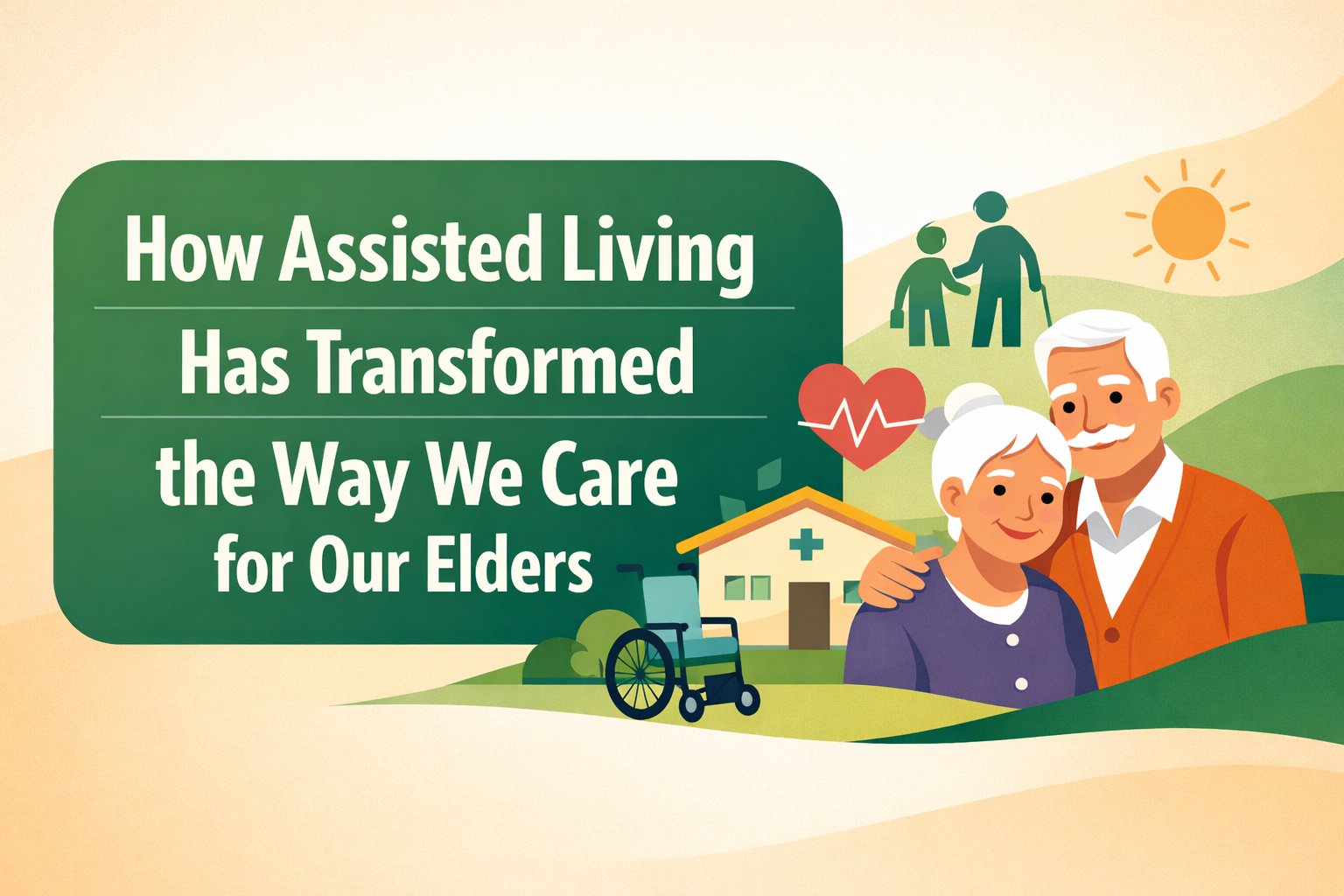 How Assisted Living
Has Transformed
the Way We Care
for Our Elders